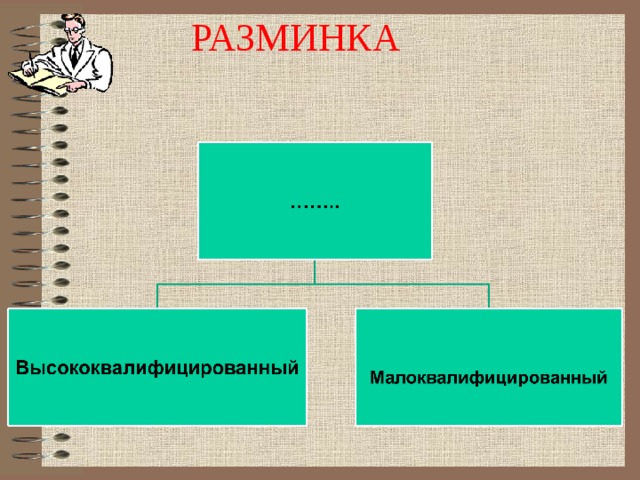 РАЗМИНКА

……..

Высококвалифицированный

Малоквалифицированный